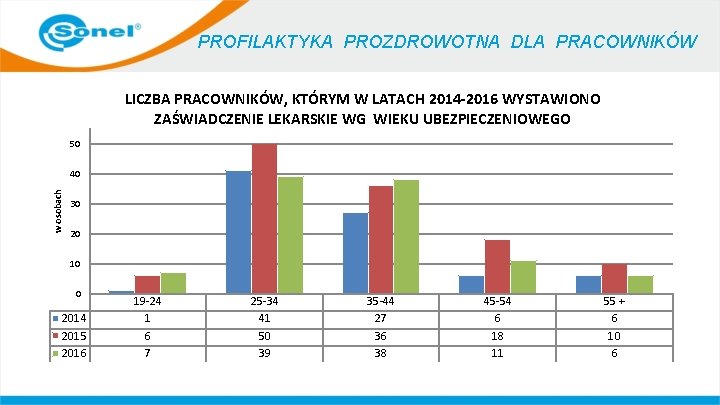 Sonel®

PROFILAKTYKA PROZDROWOTNA DLA PRACOWNIKÓW

LICZBA PRACOWNIKÓW, KTÓRYM W LATACH 2014-2016 WYSTAWIONO ZAŚWIADCZENIE LEKARSKIE WG WIEKU UBEZPIECZENIOWEGO

w osobach

50
40
30
20
10
0

| | 19-24 | 25-34 | 35-44 | 45-54 | 55 + |
|---|---|---|---|---|---|
| 2014 | 1 | 41 | 27 | 6 | 6 |
| 2015 | 6 | 50 | 36 | 18 | 10 |
| 2016 | 7 | 39 | 38 | 11 | 6 |